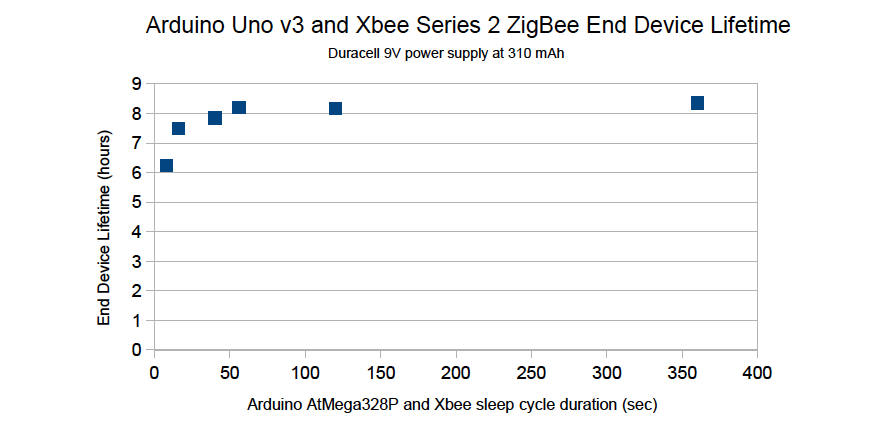 Arduino Uno v3 and Xbee Series 2 ZigBee End Device Lifetime

Duracell 9V power supply at 310 mAh

End Device Lifetime (hours)

9
8
7
6
5
4
3
2
1
0

0 50 100 150 200 250 300 350 400

Arduino AtMega328P and Xbee sleep cycle duration (sec)